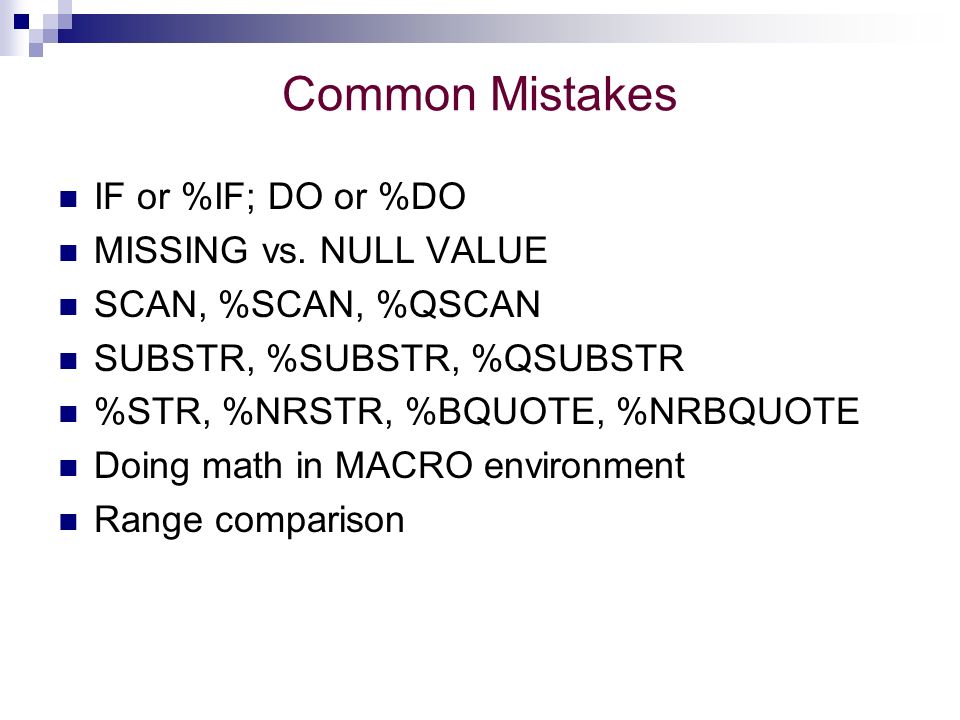 Common Mistakes

- IF or %IF; DO or %DO
- MISSING vs. NULL VALUE
- SCAN, %SCAN, %QSCAN
- SUBSTR, %SUBSTR, %QSUBSTR
- %STR, %NRSTR, %BQUOTE, %NRBQUOTE
- Doing math in MACRO environment
- Range comparison